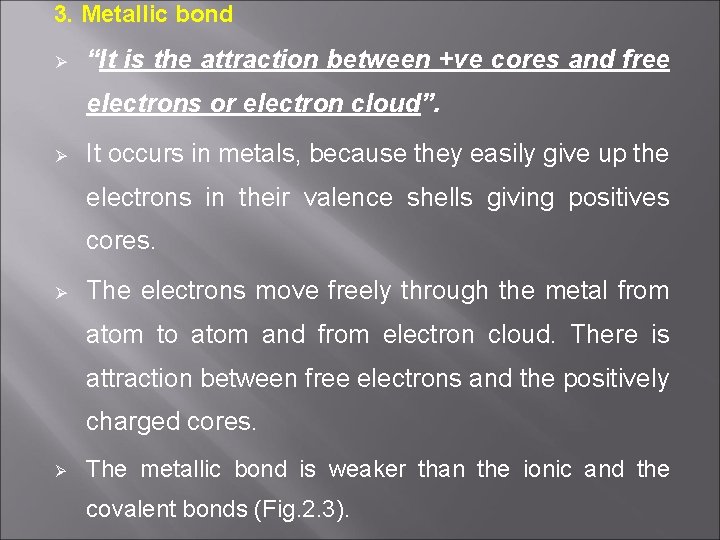 3. Metallic bond

➢ "It is the attraction between +ve cores and free electrons or electron cloud".

➢ It occurs in metals, because they easily give up the electrons in their valence shells giving positives cores.

➢ The electrons move freely through the metal from atom to atom and from electron cloud. There is attraction between free electrons and the positively charged cores.

➢ The metallic bond is weaker than the ionic and the covalent bonds (Fig.2.3).